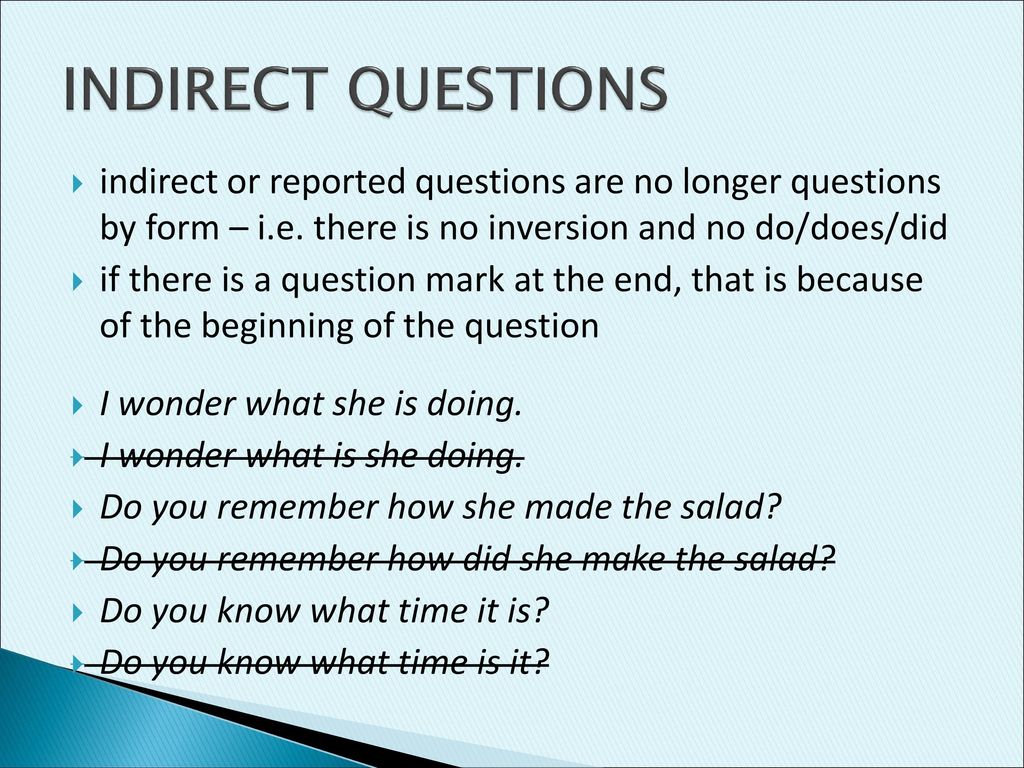 INDIRECT QUESTIONS

indirect or reported questions are no longer questions by form – i.e. there is no inversion and no do/does/did

if there is a question mark at the end, that is because of the beginning of the question

I wonder what she is doing.

~~I wonder what is she doing.~~

Do you remember how she made the salad?

~~Do you remember how did she make the salad?~~

Do you know what time it is?

~~Do you know what time is it?~~